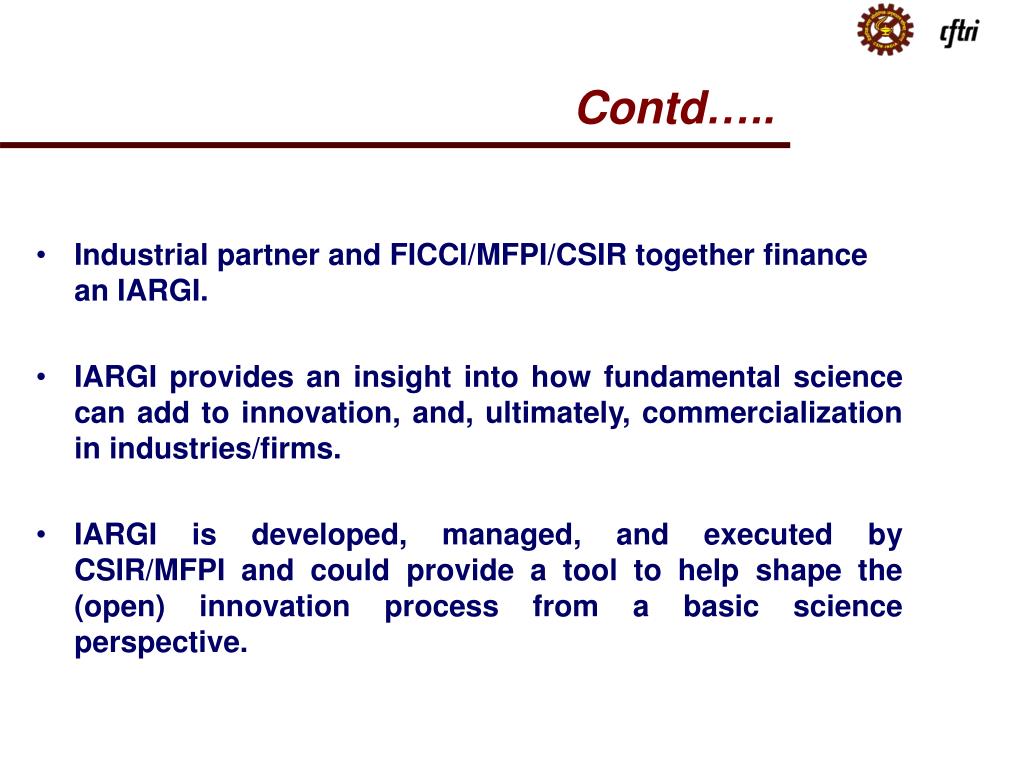 cftri

Contd…..

• Industrial partner and FICCI/MFPI/CSIR together finance an IARGI.

• IARGI provides an insight into how fundamental science can add to innovation, and, ultimately, commercialization in industries/firms.

• IARGI is developed, managed, and executed by CSIR/MFPI and could provide a tool to help shape the (open) innovation process from a basic science perspective.